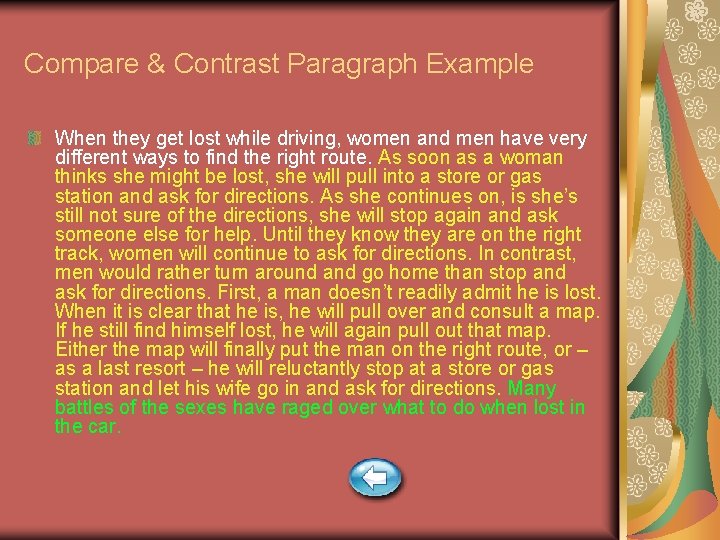 Compare & Contrast Paragraph Example

When they get lost while driving, women and men have very different ways to find the right route. As soon as a woman thinks she might be lost, she will pull into a store or gas station and ask for directions. As she continues on, is she's still not sure of the directions, she will stop again and ask someone else for help. Until they know they are on the right track, women will continue to ask for directions. In contrast, men would rather turn around and go home than stop and ask for directions. First, a man doesn't readily admit he is lost. When it is clear that he is, he will pull over and consult a map. If he still find himself lost, he will again pull out that map. Either the map will finally put the man on the right route, or – as a last resort – he will reluctantly stop at a store or gas station and let his wife go in and ask for directions. Many battles of the sexes have raged over what to do when lost in the car.